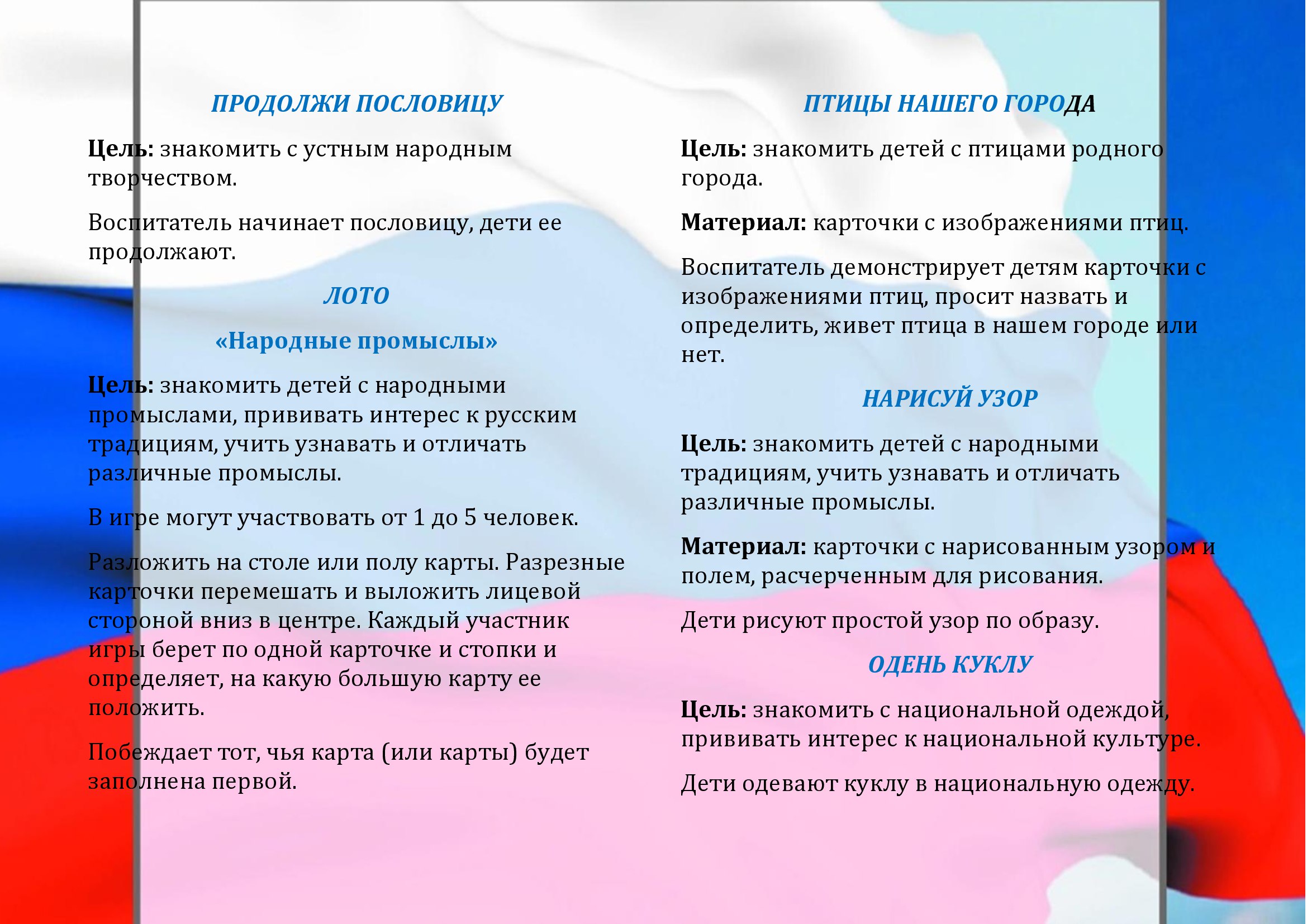 ПРОДОЛЖИ ПОСЛОВИЦУ

Цель: знакомить с устным народным творчеством.

Воспитатель начинает пословицу, дети ее продолжают.

ЛОТО

«Народные промыслы»

Цель: знакомить детей с народными промыслами, прививать интерес к русским традициям, учить узнавать и отличать различные промыслы.

В игре могут участвовать от 1 до 5 человек.

Разложить на столе или полу карты. Разрезные карточки перемешать и выложить лицевой стороной вниз в центре. Каждый участник игры берет по одной карточке и стопки и определяет, на какую большую карту ее положить.

Побеждает тот, чья карта (или карты) будет заполнена первой.

ПТИЦЫ НАШЕГО ГОРОДА

Цель: знакомить детей с птицами родного города.

Материал: карточки с изображениями птиц.

Воспитатель демонстрирует детям карточки с изображениями птиц, просит назвать и определить, живет птица в нашем городе или нет.

НАРИСУЙ УЗОР

Цель: знакомить детей с народными традициям, учить узнавать и отличать различные промыслы.

Материал: карточки с нарисованным узором и полем, расчерченным для рисования.

Дети рисуют простой узор по образу.

ОДЕНЬ КУКЛУ

Цель: знакомить с национальной одеждой, прививать интерес к национальной культуре.

Дети одевают куклу в национальную одежду.